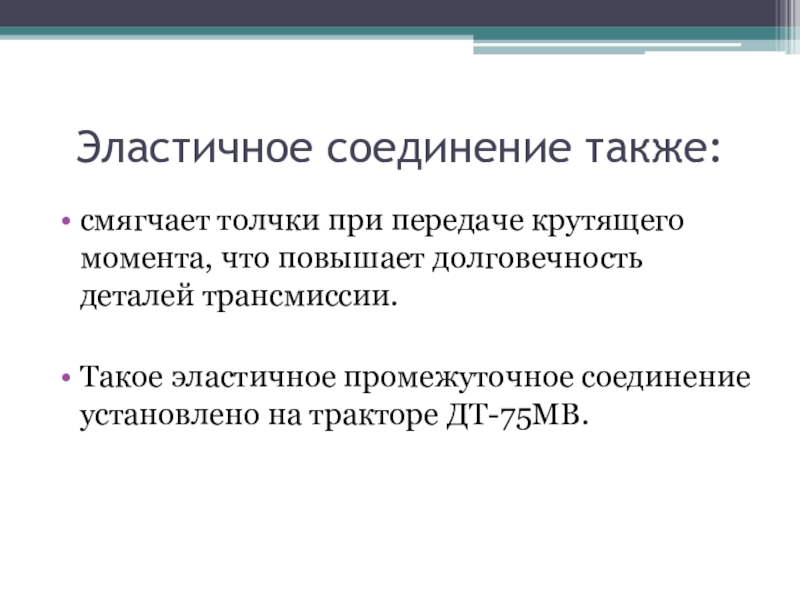 Эластичное соединение также:

• смягчает толчки при передаче крутящего момента, что повышает долговечность деталей трансмиссии.

• Такое эластичное промежуточное соединение установлено на тракторе ДТ-75МВ.